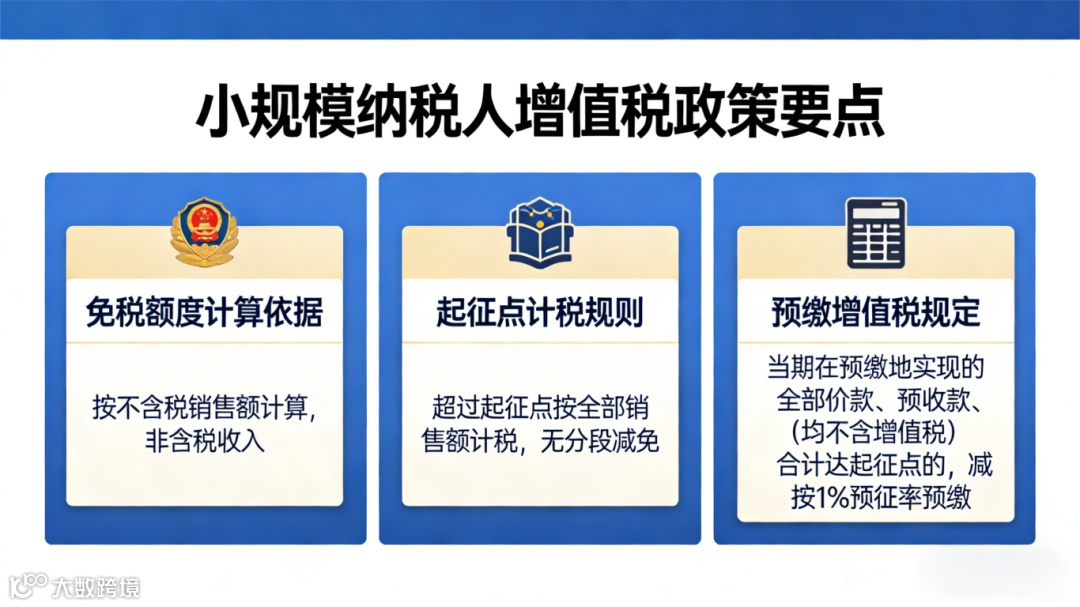 小规模纳税人增值税政策要点

免税额度计算依据

按不含税销售额计算，非含税收入

起征点计税规则

超过起征点按全部销售额计税，无分段减免

预缴增值税规定

当期在预缴地实现的全部价款、预收款、(均不含增值税) 合计达起征点的，减按1%预征率预缴

大数跨境